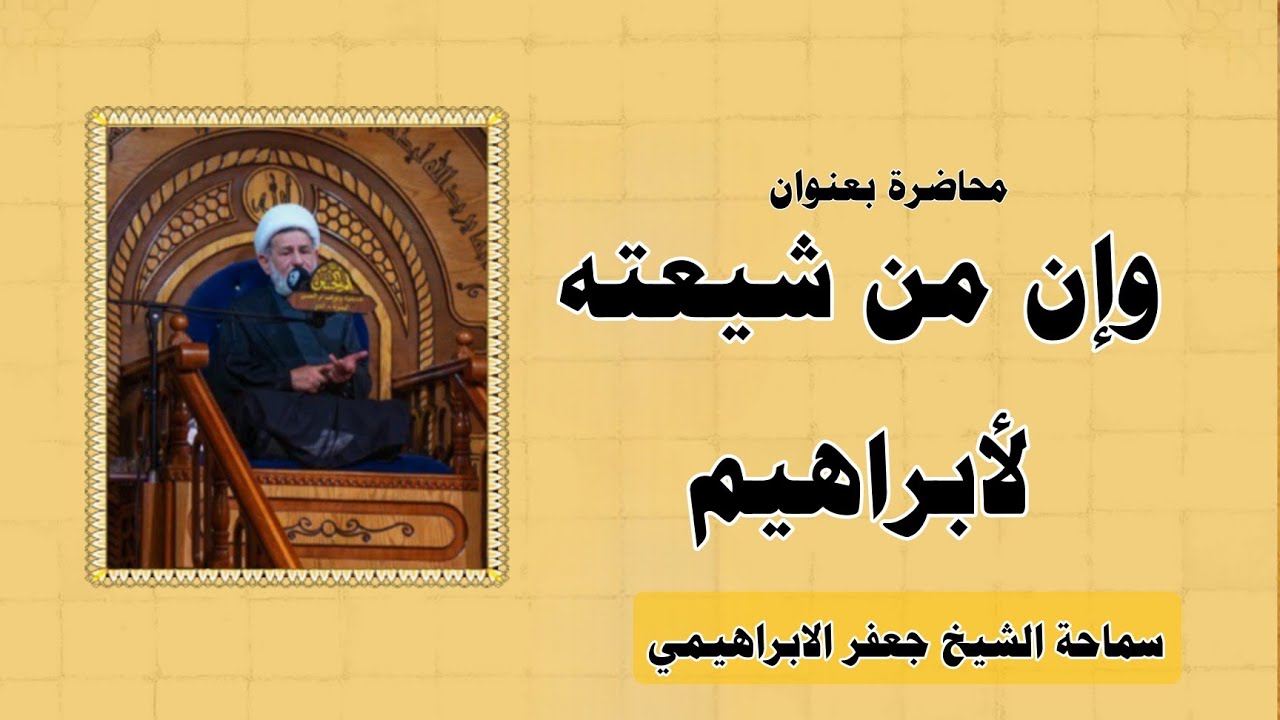 محاضرة بعنوان

وإن من شيعته لأبراهيم

سماحة الشيخ جعفر الابراهيمي